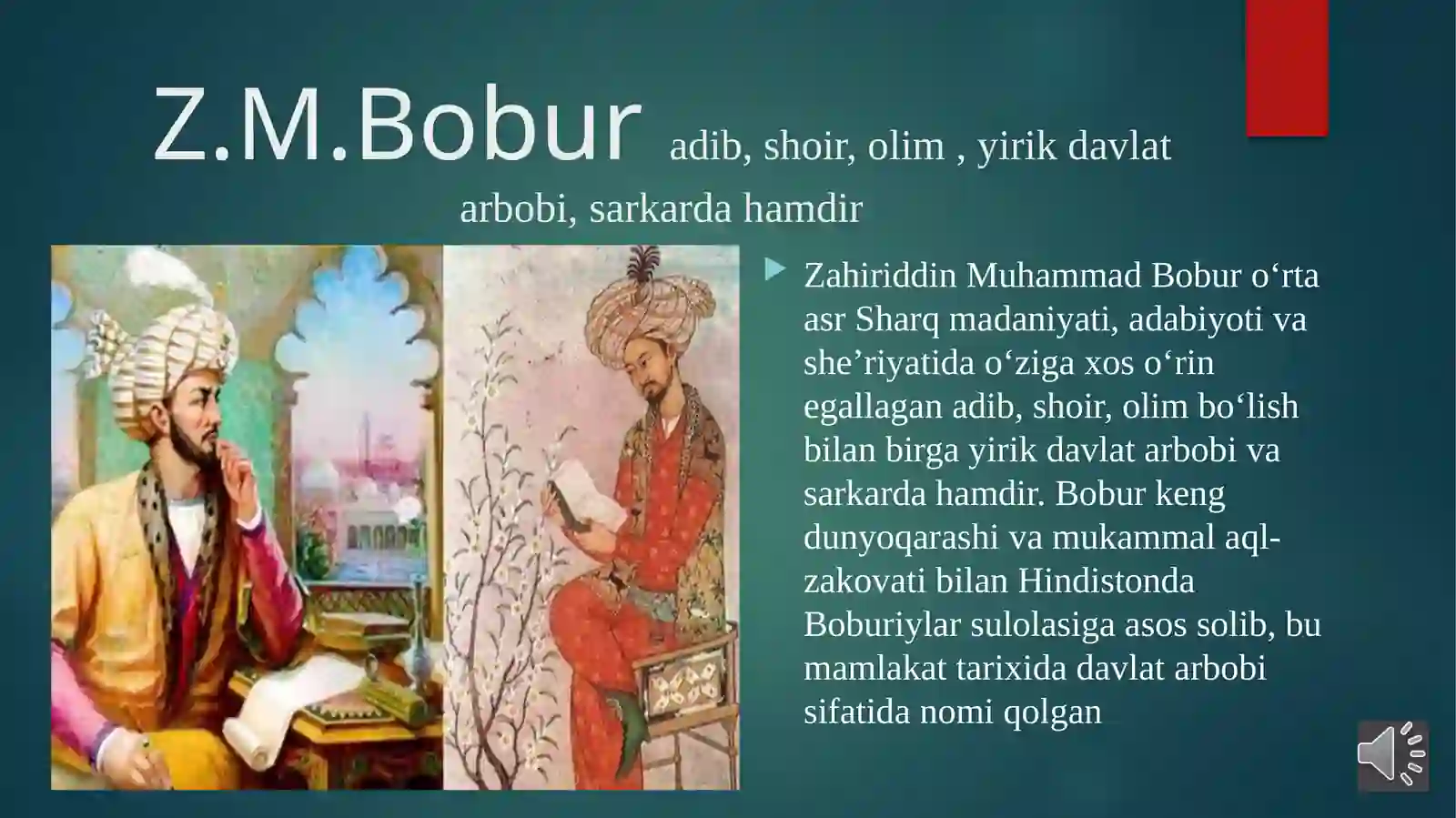 Z.M.Bobur adib, shoir, olim , yirik davlat arbobi, sarkarda hamdir

Zahiriddin Muhammad Bobur o‘rta asr Sharq madaniyati, adabiyoti va she’riyatida o‘ziga xos o‘rin egallagan adib, shoir, olim bo‘lish bilan birga yirik davlat arbobi va sarkarda hamdir. Bobur keng dunyoqarashi va mukammal aql-zakovati bilan Hindistonda Boburiylar sulolasiga asos solib, bu mamlakat tarixida davlat arbobi sifatida nomi qolgan